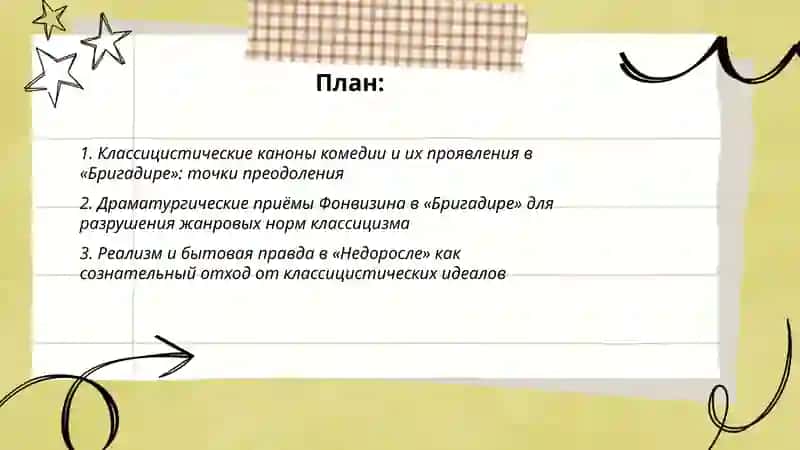 План:

1. Классицистические каноны комедии и их проявления в «Бригадире»: точки преодоления

2. Драматургические приёмы Фонвизина в «Бригадире» для разрушения жанровых норм классицизма

3. Реализм и бытовая правда в «Недоросле» как сознательный отход от классицистических идеалов